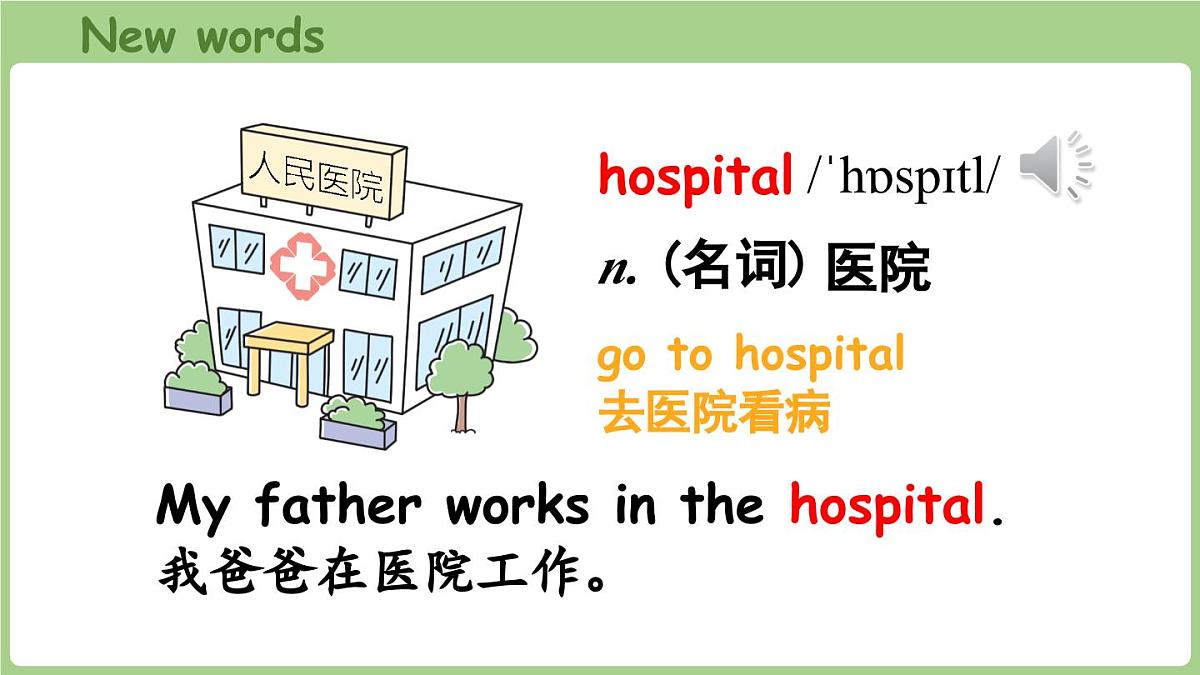 New words

人民医院

hospital /ˈhɒspɪtl/

n. (名词) 医院

go to hospital
去医院看病

My father works in the hospital.
我爸爸在医院工作。